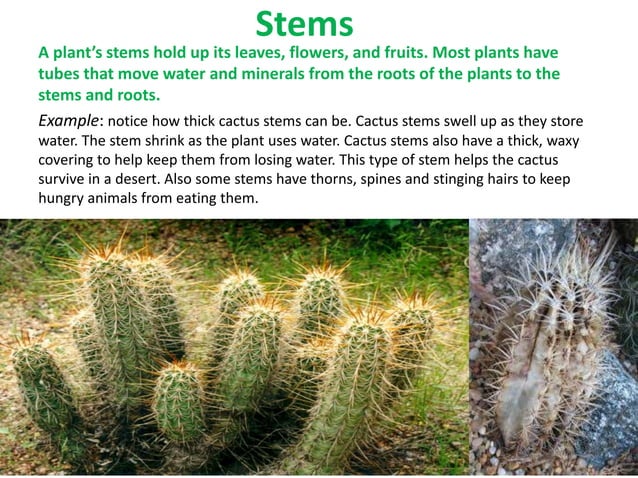 Stems

A plant's stems hold up its leaves, flowers, and fruits. Most plants have tubes that move water and minerals from the roots of the plants to the stems and roots.

Example: notice how thick cactus stems can be. Cactus stems swell up as they store water. The stem shrink as the plant uses water. Cactus stems also have a thick, waxy covering to help keep them from losing water. This type of stem helps the cactus survive in a desert. Also some stems have thorns, spines and stinging hairs to keep hungry animals from eating them.